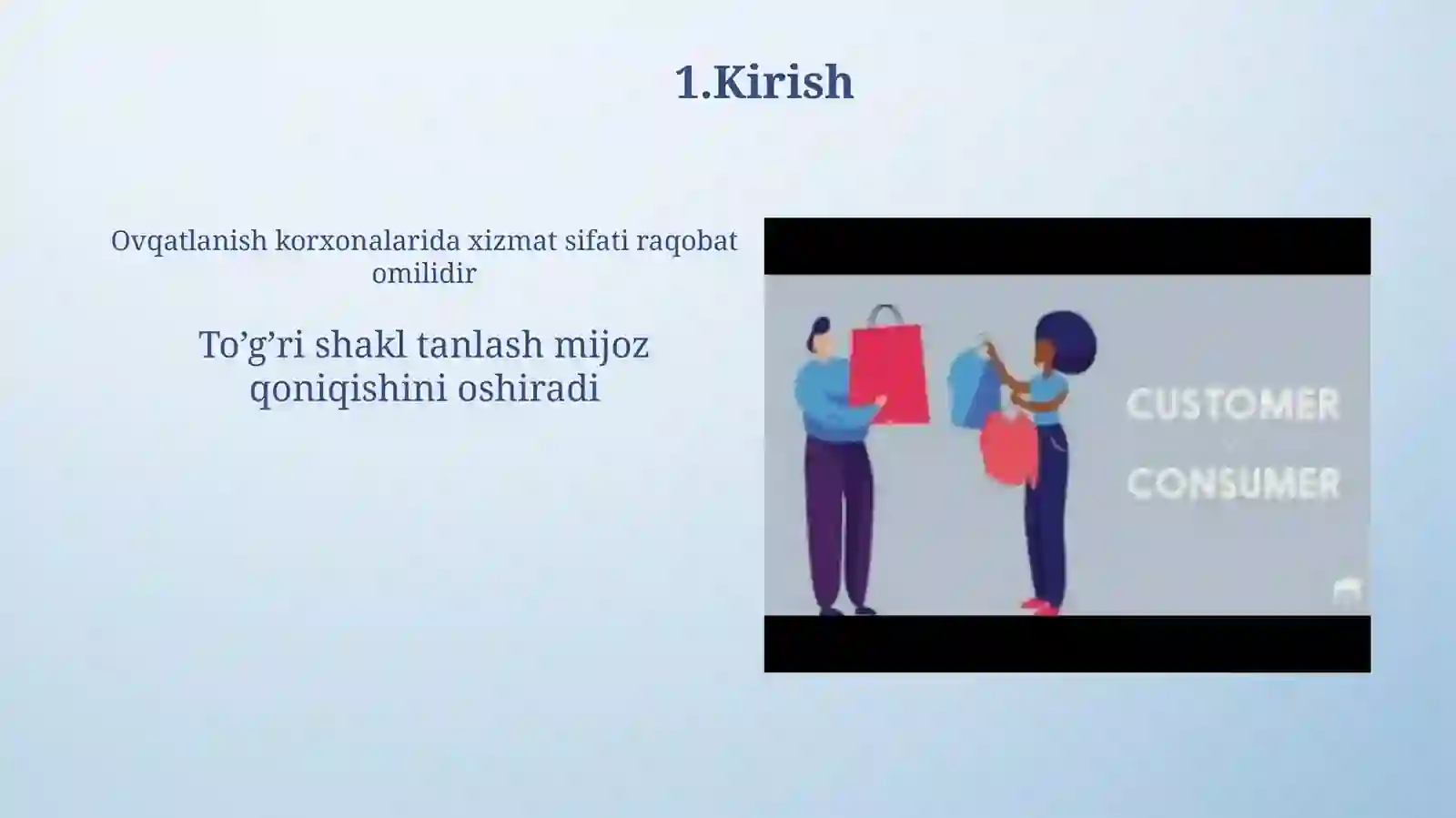 1.Kirish

Ovqatlanish korxonalarida xizmat sifati raqobat omilidir

To’g’ri shakl tanlash mijoz qoniqishini oshiradi

CUSTOMER
CONSUMER